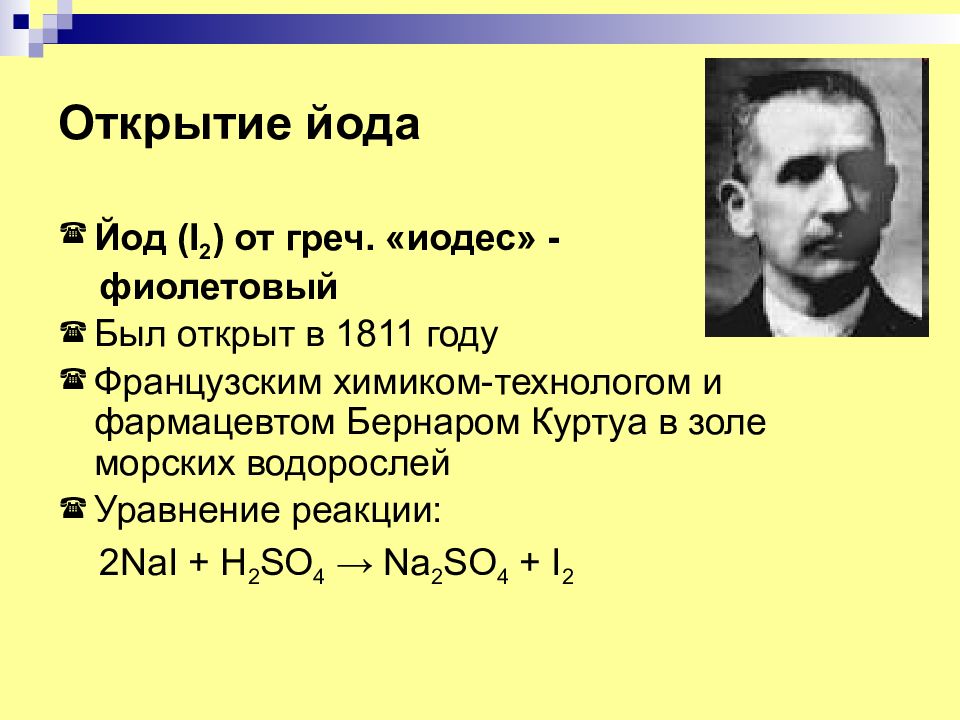 Открытие йода

Йод ($I_2$) от греч. «иодес» - фиолетовый

Был открыт в 1811 году

Французским химиком-технологом и фармацевтом Бернаром Куртуа в золе морских водорослей

Уравнение реакции:

$2NaI + H_2SO_4 \rightarrow Na_2SO_4 + I_2$